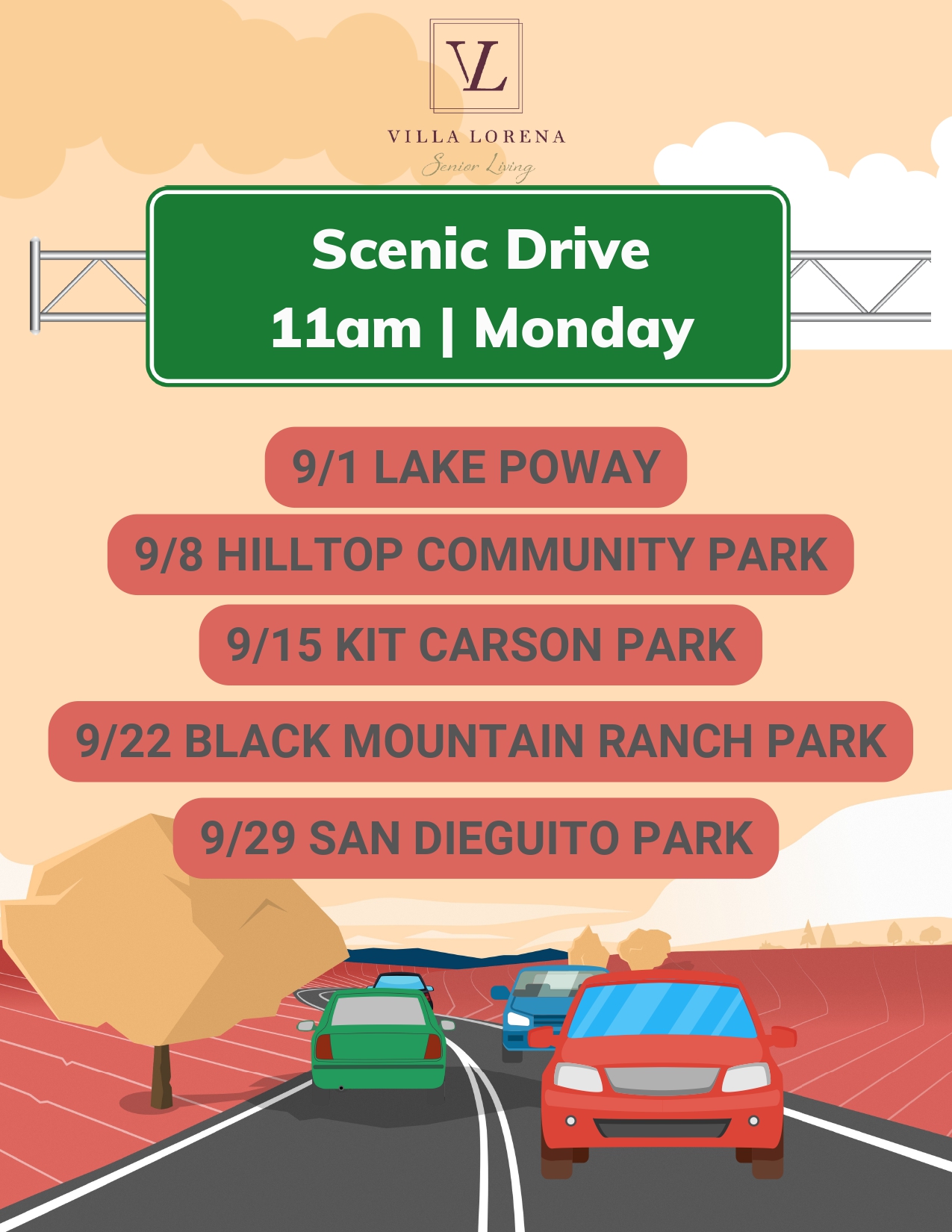 VL

VILLA LORENA
Senior Living

Scenic Drive
11am | Monday

9/1 LAKE POWAY

9/8 HILLTOP COMMUNITY PARK

9/15 KIT CARSON PARK

9/22 BLACK MOUNTAIN RANCH PARK

9/29 SAN DIEGUITO PARK